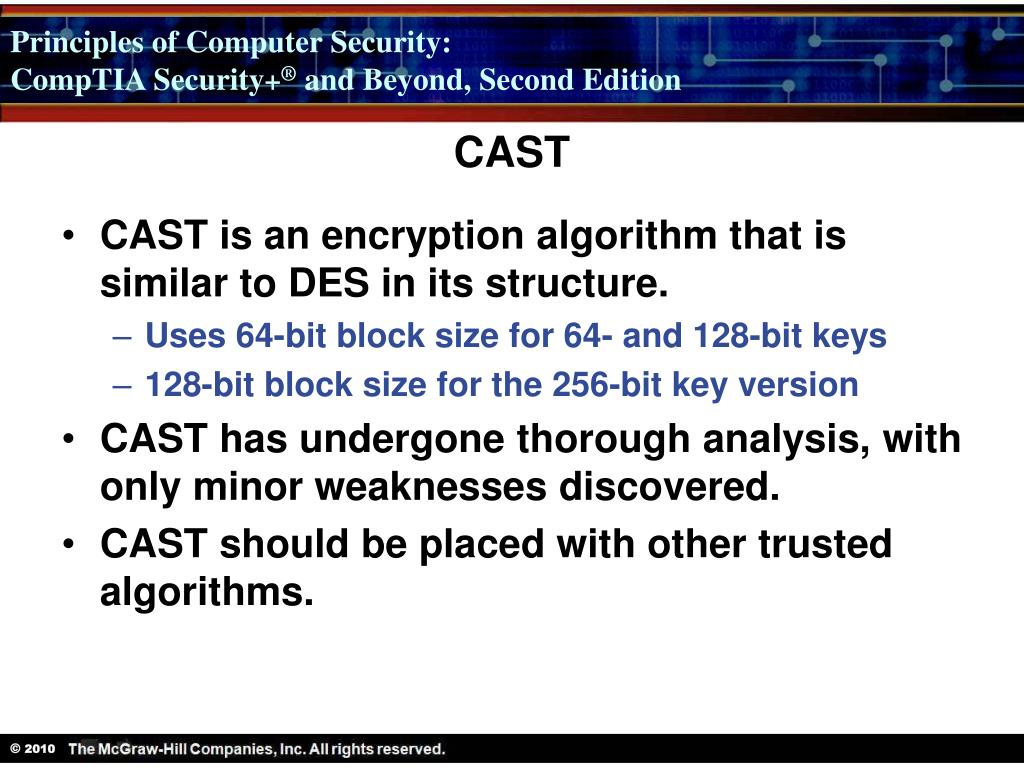 Principles of Computer Security:
CompTIA Security+® and Beyond, Second Edition

CAST

• CAST is an encryption algorithm that is similar to DES in its structure.
– Uses 64-bit block size for 64- and 128-bit keys
– 128-bit block size for the 256-bit key version
• CAST has undergone thorough analysis, with only minor weaknesses discovered.
• CAST should be placed with other trusted algorithms.

© 2010 The McGraw-Hill Companies, Inc. All rights reserved.